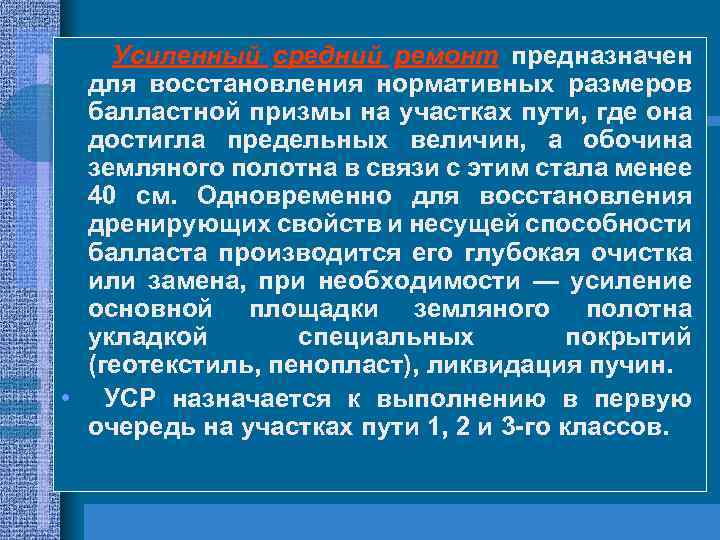 Усиленный средний ремонт предназначен для восстановления нормативных размеров балластной призмы на участках пути, где она достигла предельных величин, а обочина земляного полотна в связи с этим стала менее 40 см. Одновременно для восстановления дренирующих свойств и несущей способности балласта производится его глубокая очистка или замена, при необходимости — усиление основной площадки земляного полотна укладкой специальных покрытий (геотекстиль, пенопласт), ликвидация пучин.

• УСР назначается к выполнению в первую очередь на участках пути 1, 2 и 3-го классов.